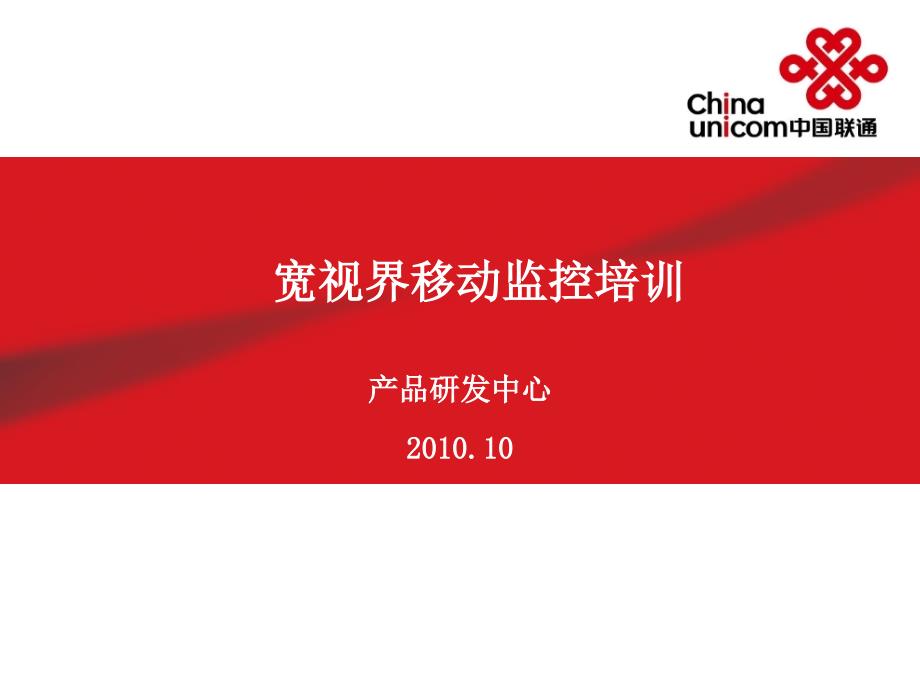 China unicom中国联通

宽视界移动监控培训

产品研发中心

2010.10